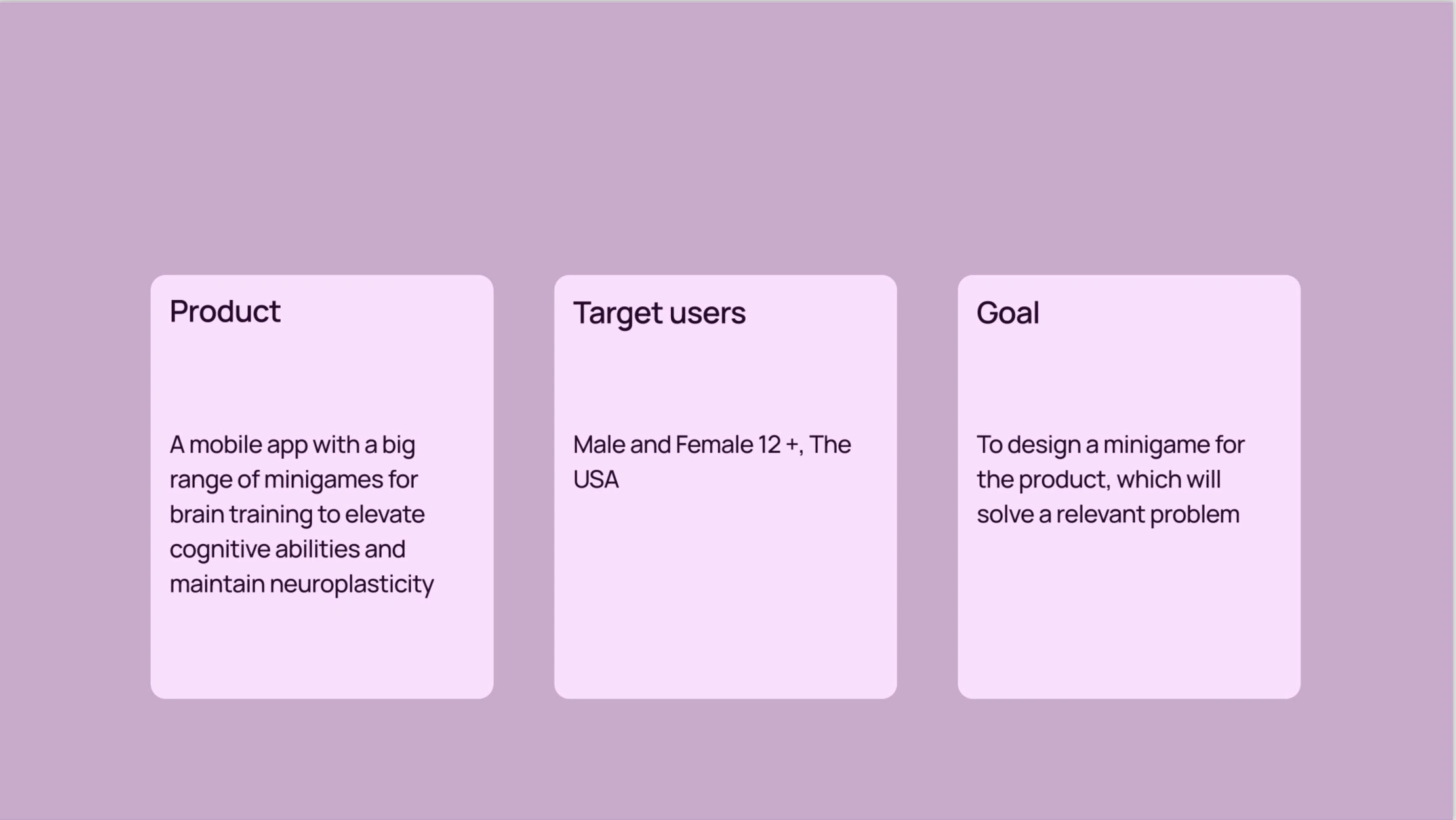 Product

A mobile app with a big range of minigames for brain training to elevate cognitive abilities and maintain neuroplasticity

Target users

Male and Female 12 +, The USA

Goal

To design a minigame for the product, which will solve a relevant problem